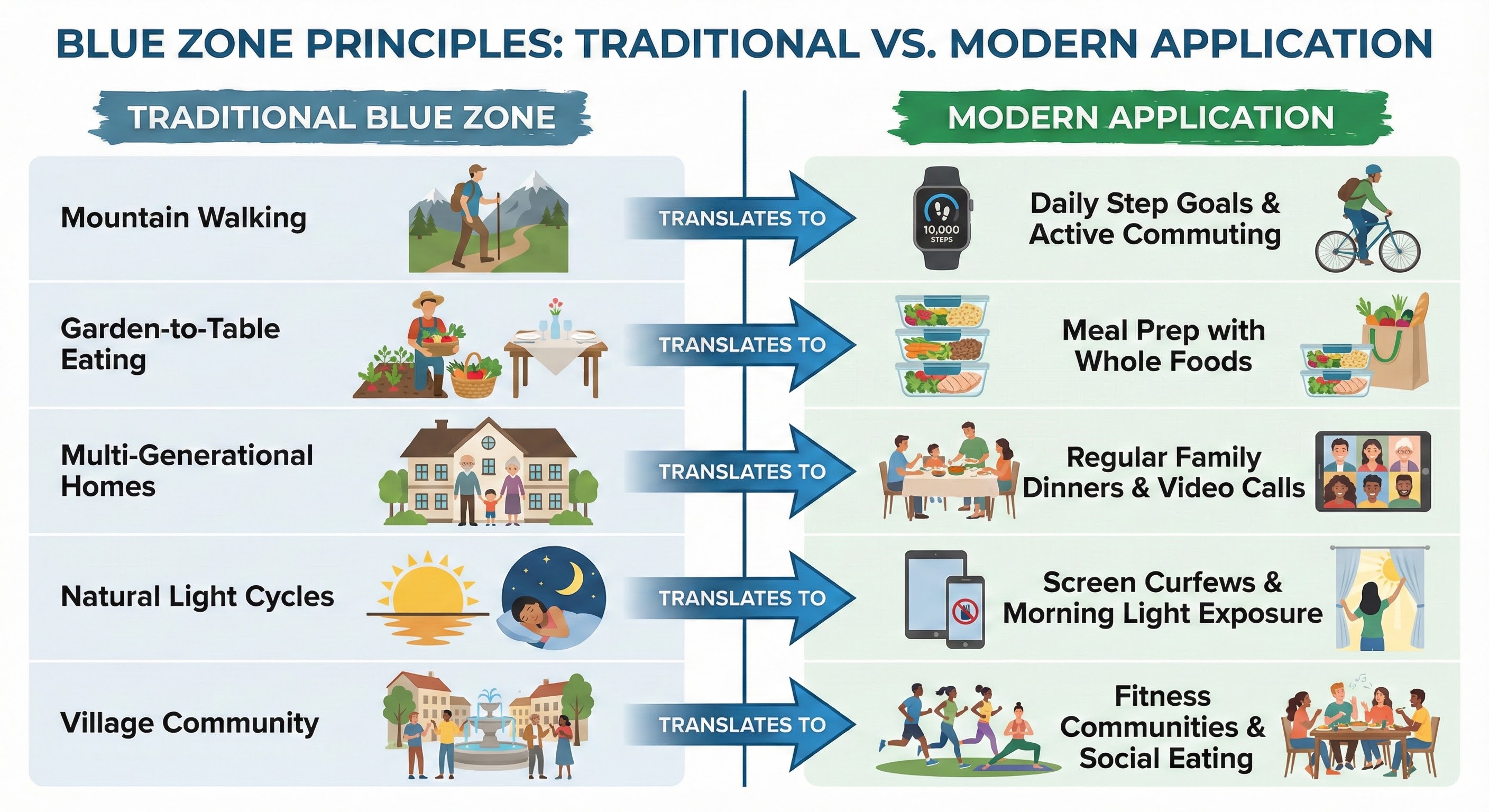 BLUE ZONE PRINCIPLES: TRADITIONAL VS. MODERN APPLICATION

TRADITIONAL BLUE ZONE

MODERN APPLICATION

Mountain Walking

TRANSLATES TO

10,000 STEPS

Daily Step Goals & Active Commuting

Garden-to-Table Eating

TRANSLATES TO

Meal Prep with Whole Foods

Multi-Generational Homes

TRANSLATES TO

Regular Family Dinners & Video Calls

Natural Light Cycles

TRANSLATES TO

Screen Curfews & Morning Light Exposure

Village Community

TRANSLATES TO

Fitness Communities & Social Eating